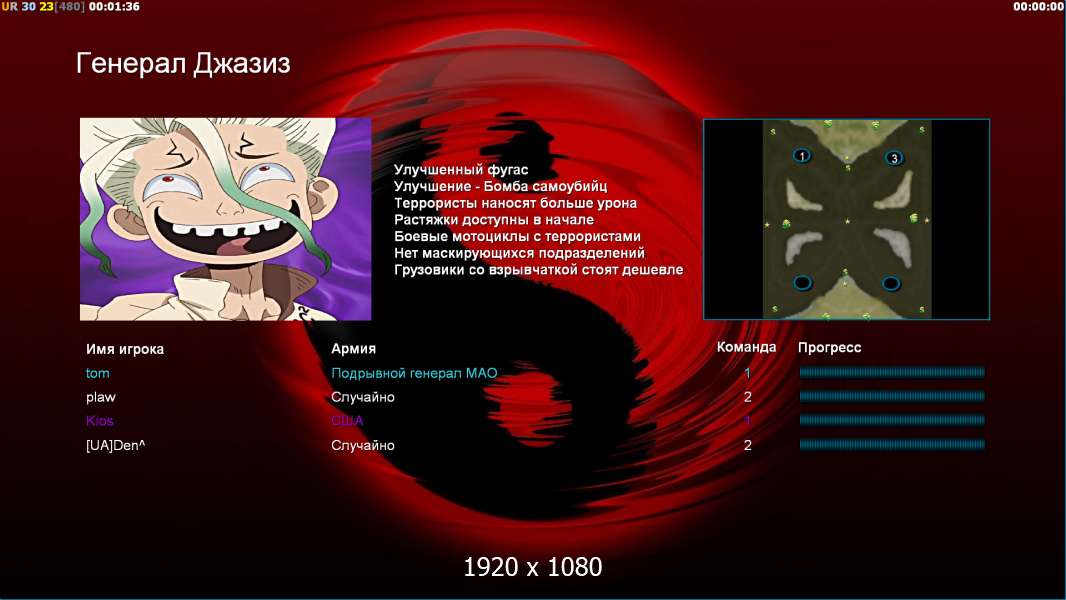 UR 30 23[480] 00:01:36

00:00:00

Генерал Джазиз

Улучшенный фугас
Улучшение - Бомба самоубийц
Террористы наносят больше урона
Растяжки доступны в начале
Боевые мотоциклы с террористами
Нет маскирующихся подразделений
Грузовики со взрывчаткой стоят дешевле

1
3

| Имя игрока | Армия | Команда | Прогресс |
|---|---|---|---|
| tom | Подрывной генерал МАО | 1 | |
| plaw | Случайно | 2 | |
| Kios | США | 1 | |
| [UA]Den^ | Случайно | 2 | |

1920 x 1080